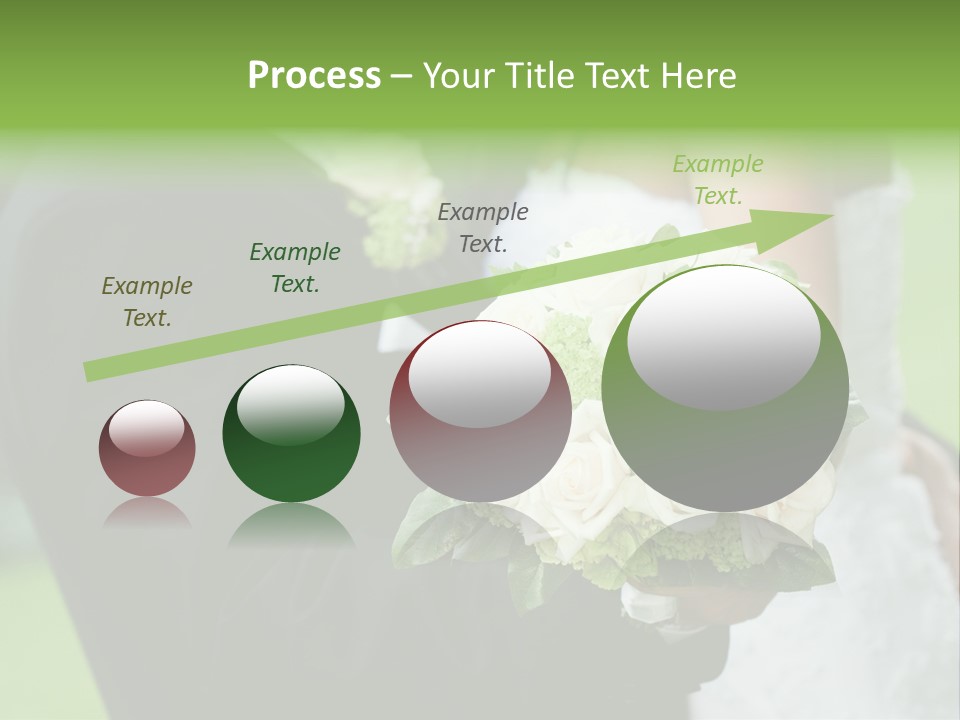 Process – Your Title Text Here

Example Text.

Example Text.

Example Text.

Example Text.